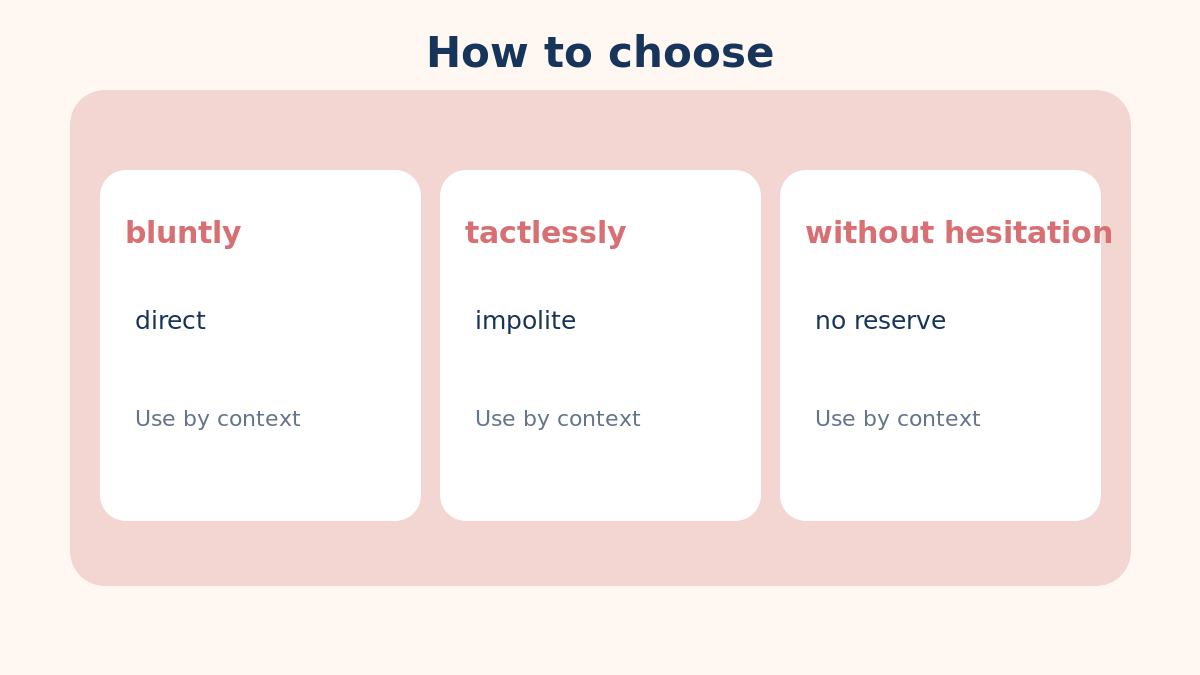 How to choose

bluntly

direct

Use by context

tactlessly

impolite

Use by context

without hesitation

no reserve

Use by context